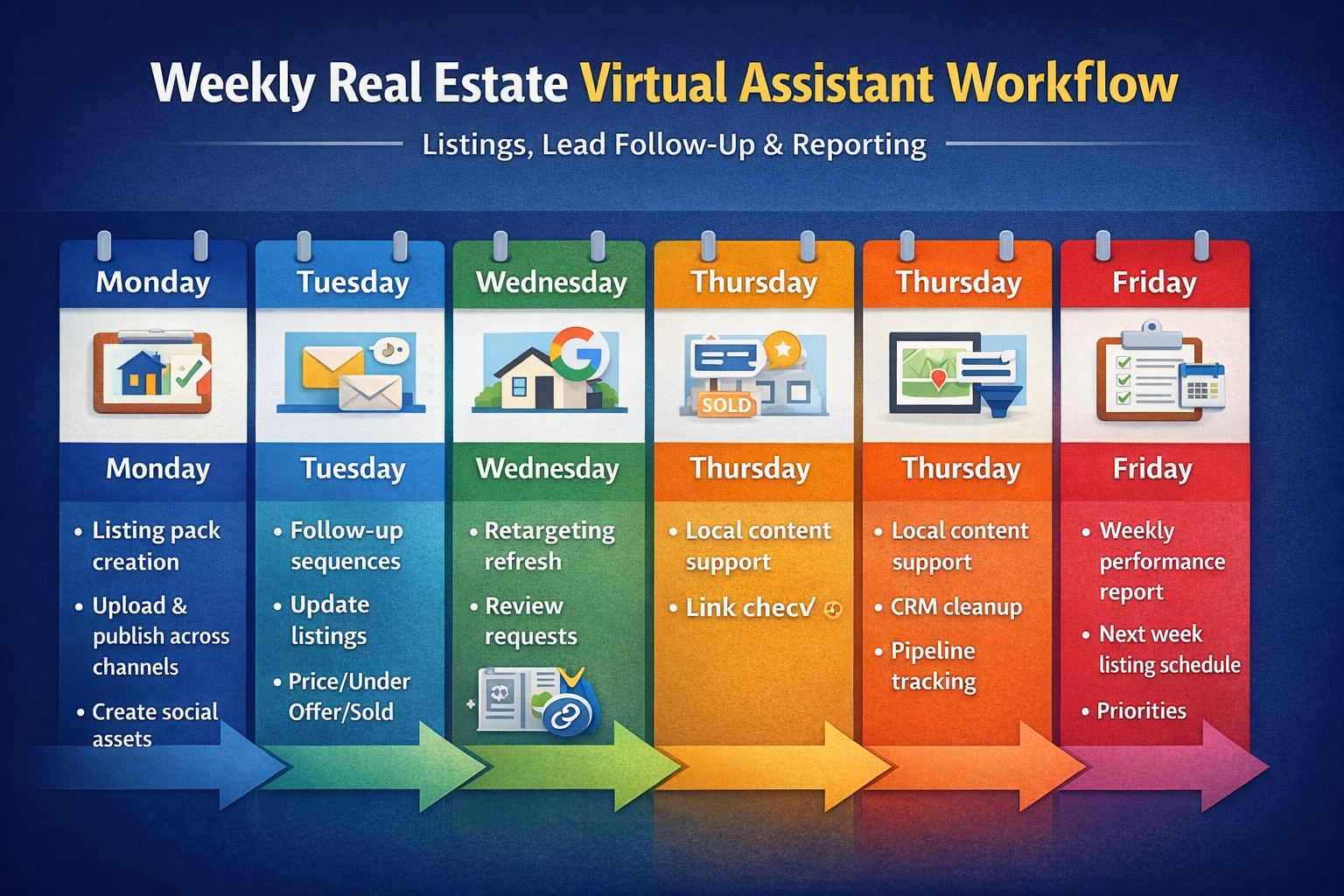 Weekly Real Estate Virtual Assistant Workflow

Listings, Lead Follow-Up & Reporting

Monday

Monday

• Listing pack creation
• Upload & publish across channels
• Create social assets

Tuesday

Tuesday

• Follow-up sequences
• Update listings
• Price/Under Offer/Sold

Wednesday

Wednesday

• Retargeting refresh
• Review requests

Thursday

SOLD

Thursday

• Local content support
• Link checv

Thursday

Thursday

• Local content support
• CRM cleanup
• Pipeline tracking

Friday

Friday

• Weekly performance report
• Next week listing schedule
• Priorities